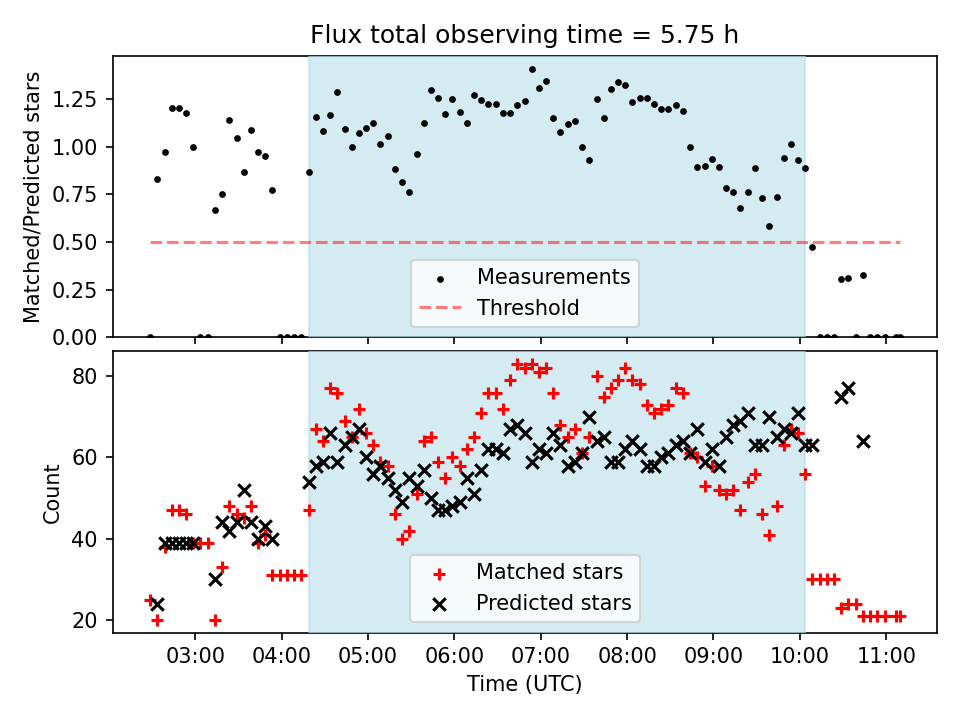 Flux total observing time = 5.75 h

Matched/Predicted stars

1.25
1.00
0.75
0.50
0.25
0.00

Measurements
Threshold

Count

80
60
40
20

Matched stars
Predicted stars

03:00 04:00 05:00 06:00 07:00 08:00 09:00 10:00 11:00

Time (UTC)